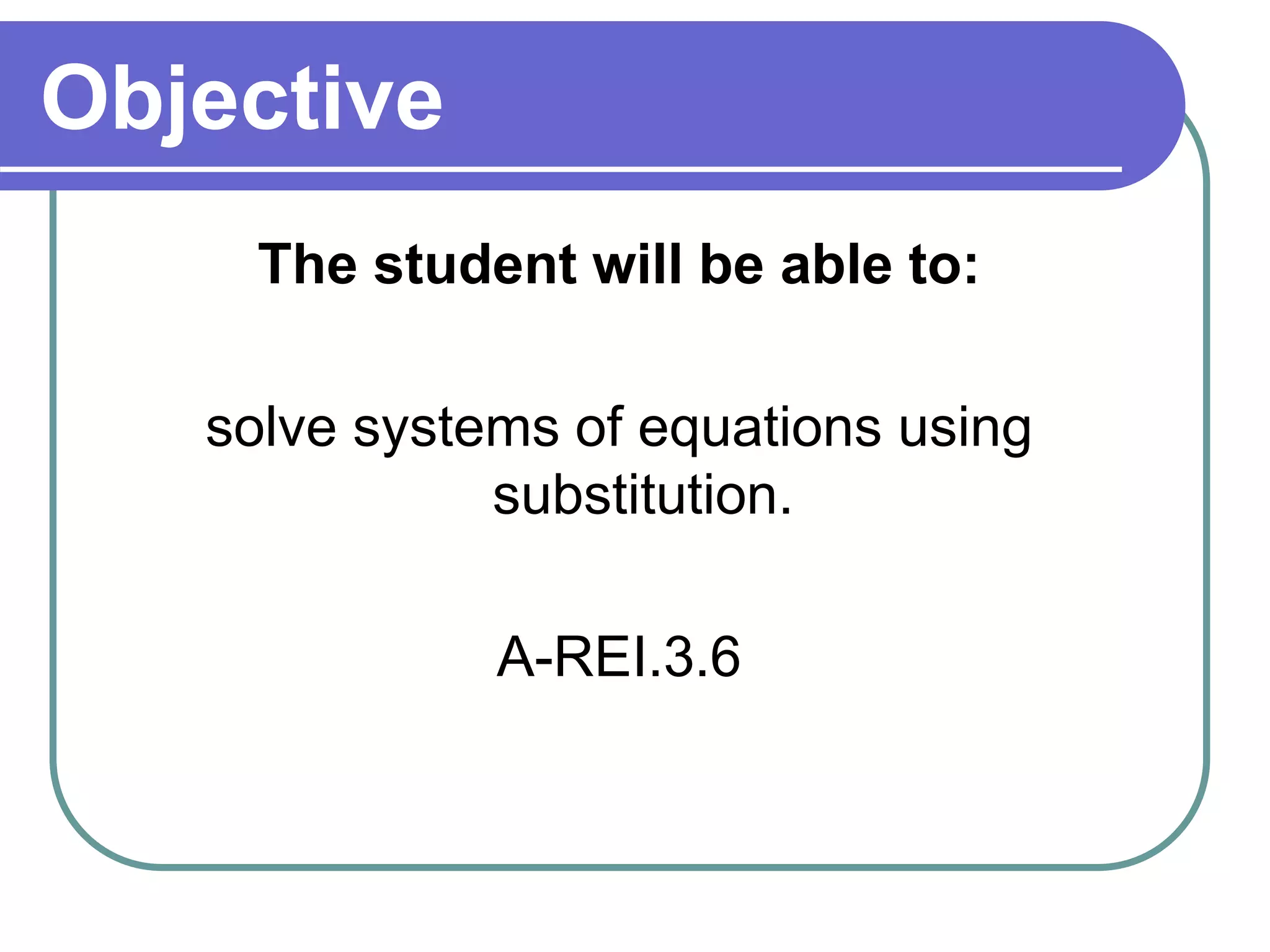 Objective

The student will be able to:

solve systems of equations using substitution.

A-REI.3.6